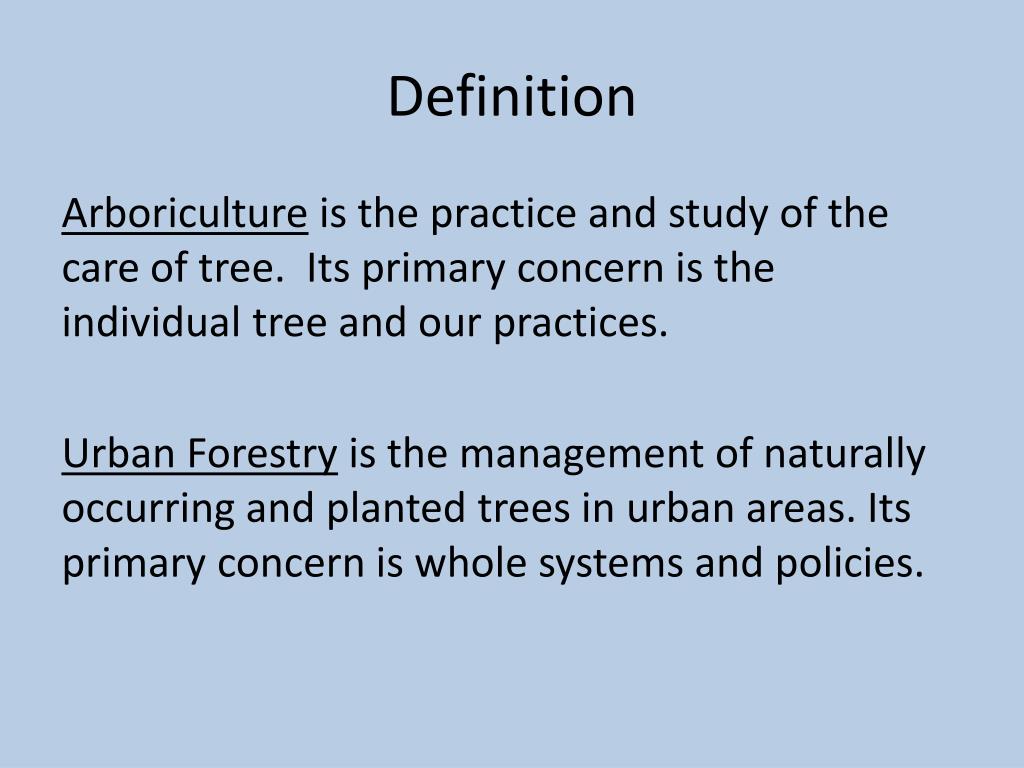 Definition

Arboriculture is the practice and study of the care of tree.  Its primary concern is the individual tree and our practices.

Urban Forestry is the management of naturally occurring and planted trees in urban areas. Its primary concern is whole systems and policies.